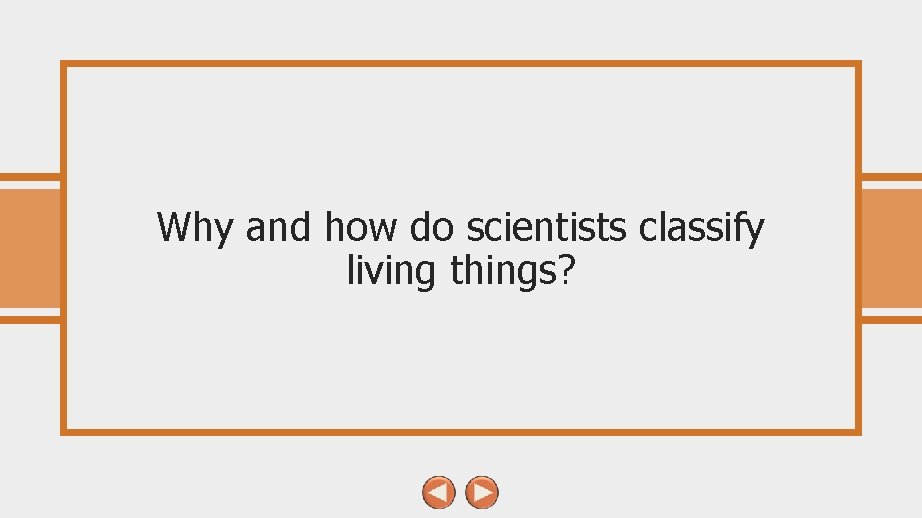 Why and how do scientists classify living things?